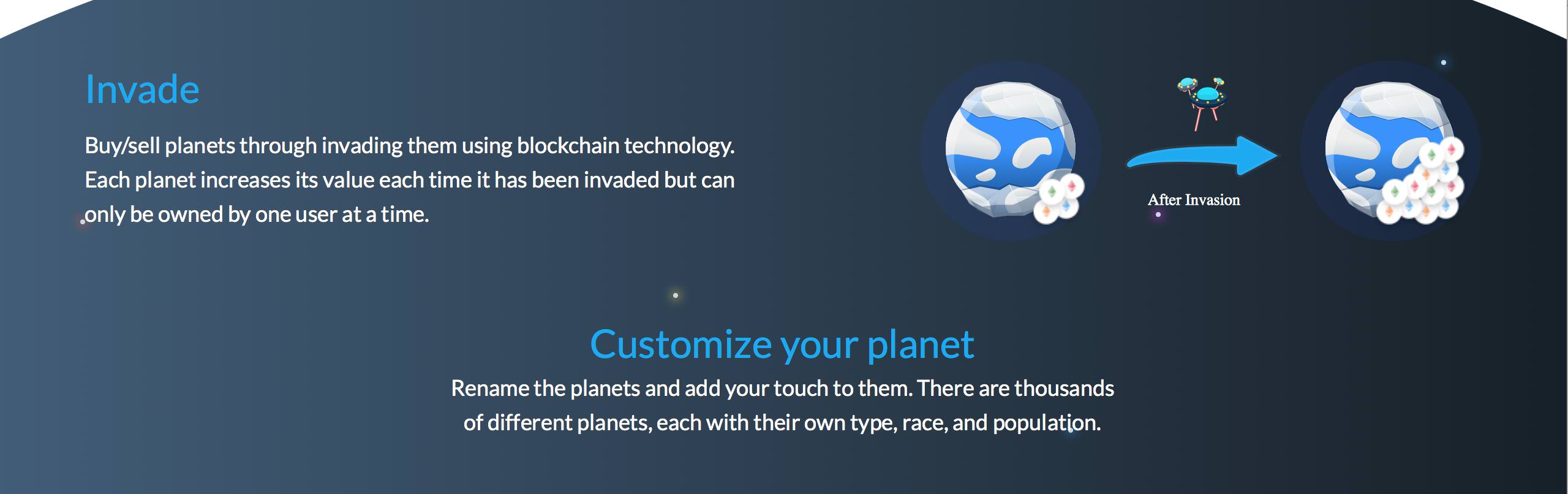 Invade

Buy/sell planets through invading them using blockchain technology. Each planet increases its value each time it has been invaded but can only be owned by one user at a time.

After Invasion

Customize your planet

Rename the planets and add your touch to them. There are thousands of different planets, each with their own type, race, and population.